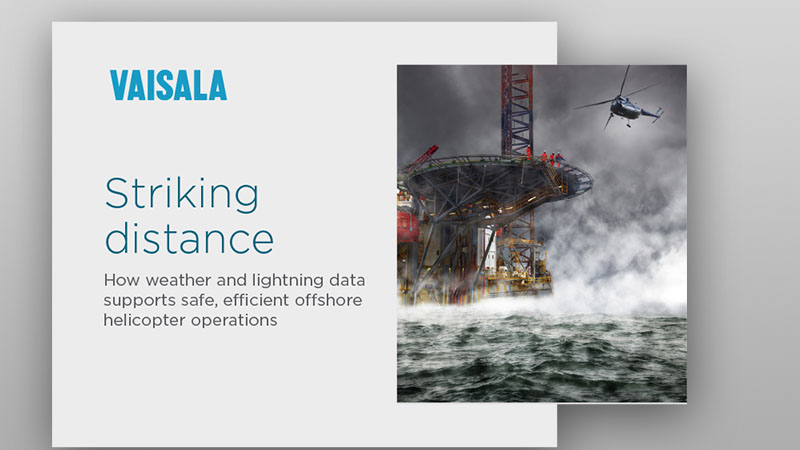 VAISALA

Striking distance

How weather and lightning data supports safe, efficient offshore helicopter operations